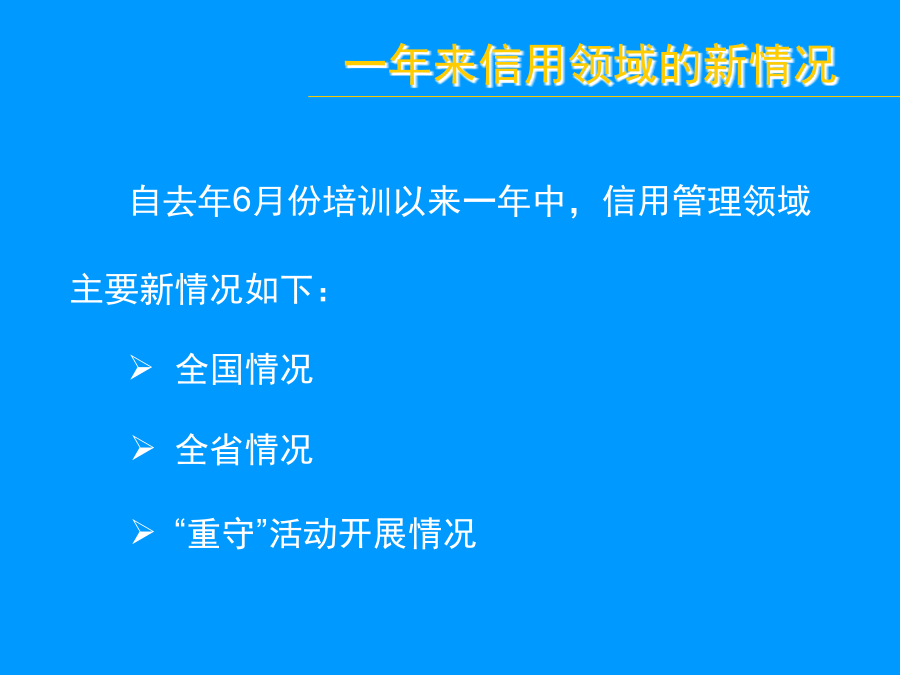 一年来信用领域的新情况

自去年6月份培训以来一年中，信用管理领域主要新情况如下：

➢ 全国情况

➢ 全省情况

➢ “重守”活动开展情况